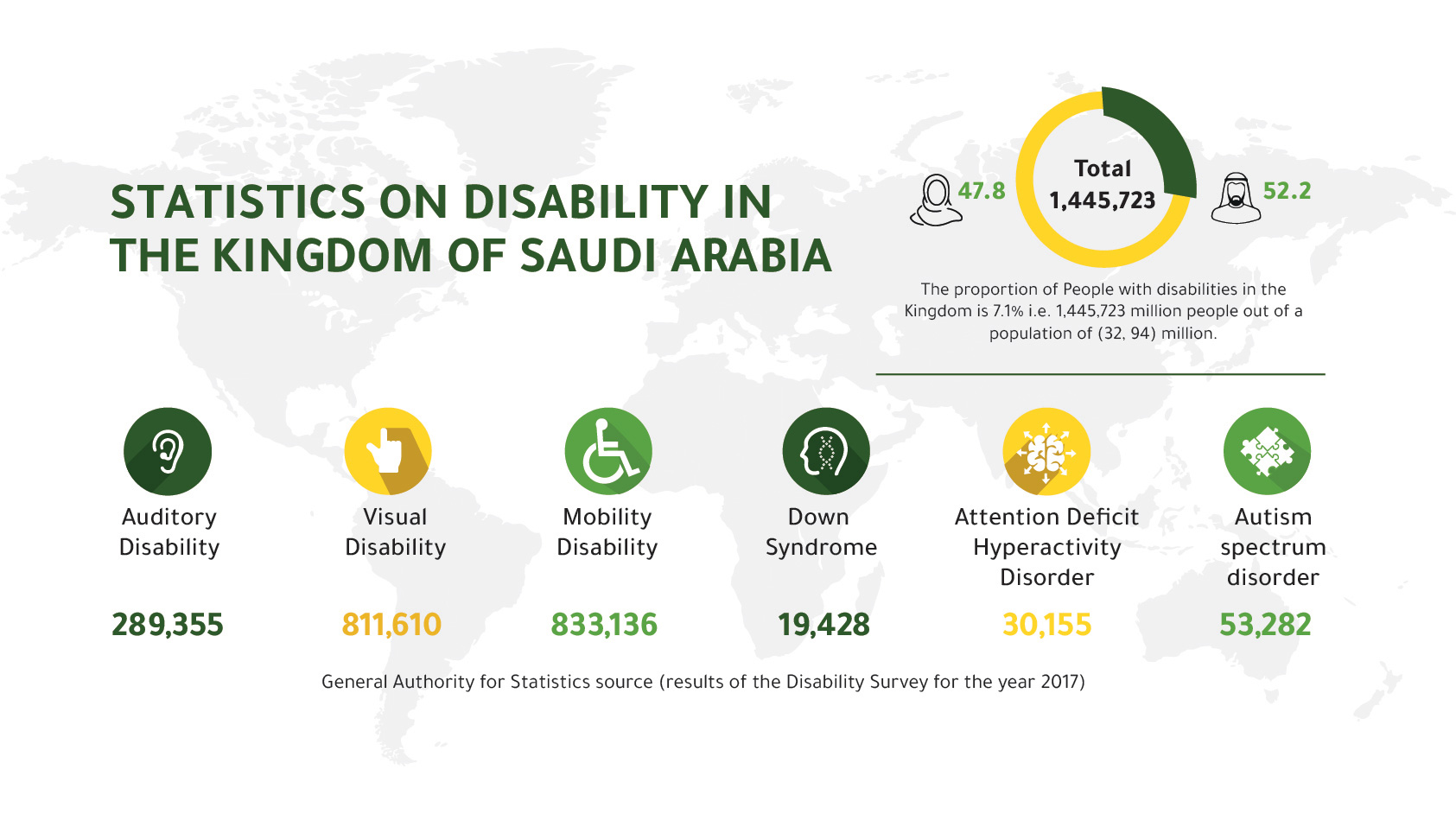 STATISTICS ON DISABILITY IN THE KINGDOM OF SAUDI ARABIA

47.8

Total
1,445,723

52.2

The proportion of People with disabilities in the Kingdom is 7.1% i.e. 1,445,723 million people out of a population of (32, 94) million.

Auditory Disability
289,355

Visual Disability
811,610

Mobility Disability
833,136

Down Syndrome
19,428

Attention Deficit Hyperactivity Disorder
30,155

Autism spectrum disorder
53,282

General Authority for Statistics source (results of the Disability Survey for the year 2017)